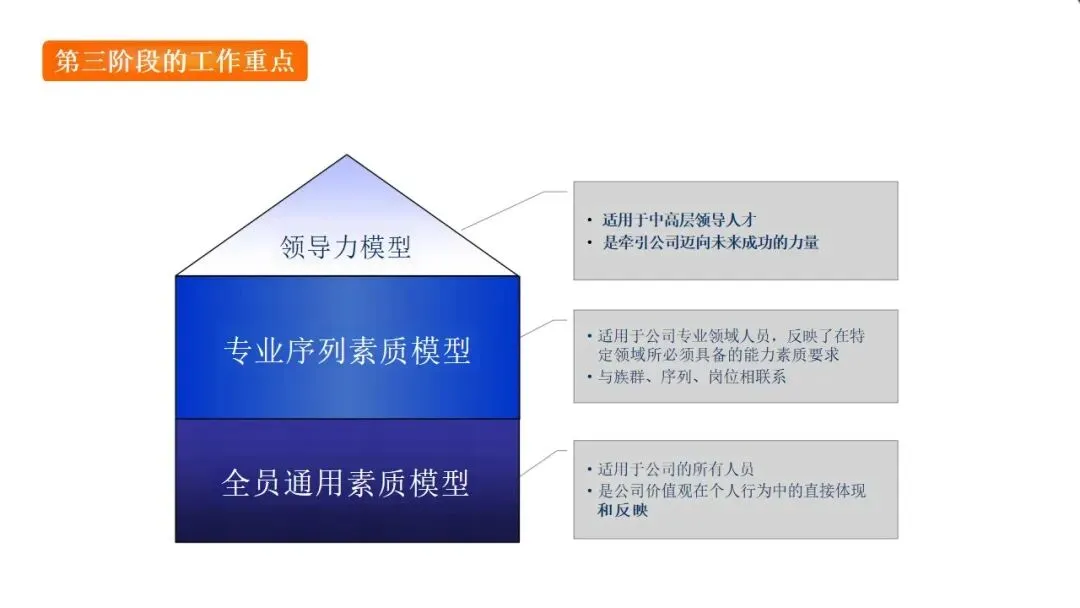 第三阶段的工作重点

领导力模型

专业序列素质模型

全员通用素质模型

• 适用于中高层领导人才
• 是牵引公司迈向未来成功的力量

• 适用于公司专业领域人员，反映了在特定领域所必须具备的能力素质要求
• 与族群、序列、岗位相联系

• 适用于公司的所有人员
• 是公司价值观在个人行为中的直接体现和反映